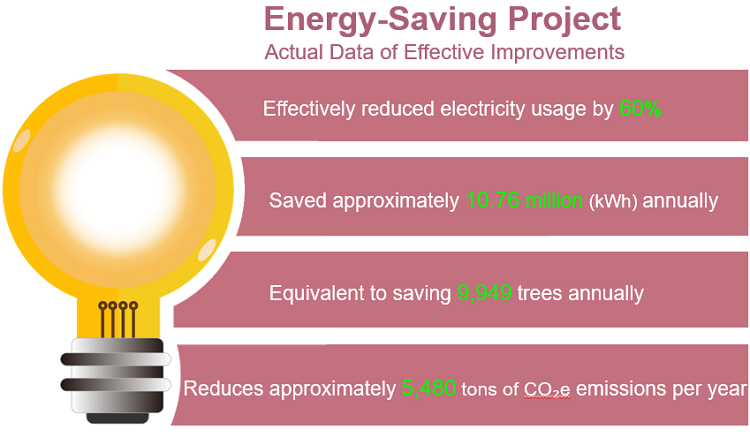 Energy-Saving Project
Actual Data of Effective Improvements

Effectively reduced electricity usage by 60%

Saved approximately 10.76 million (kWh) annually

Equivalent to saving 9,949 trees annually

Reduces approximately 5,480 tons of $CO_2e$ emissions per year